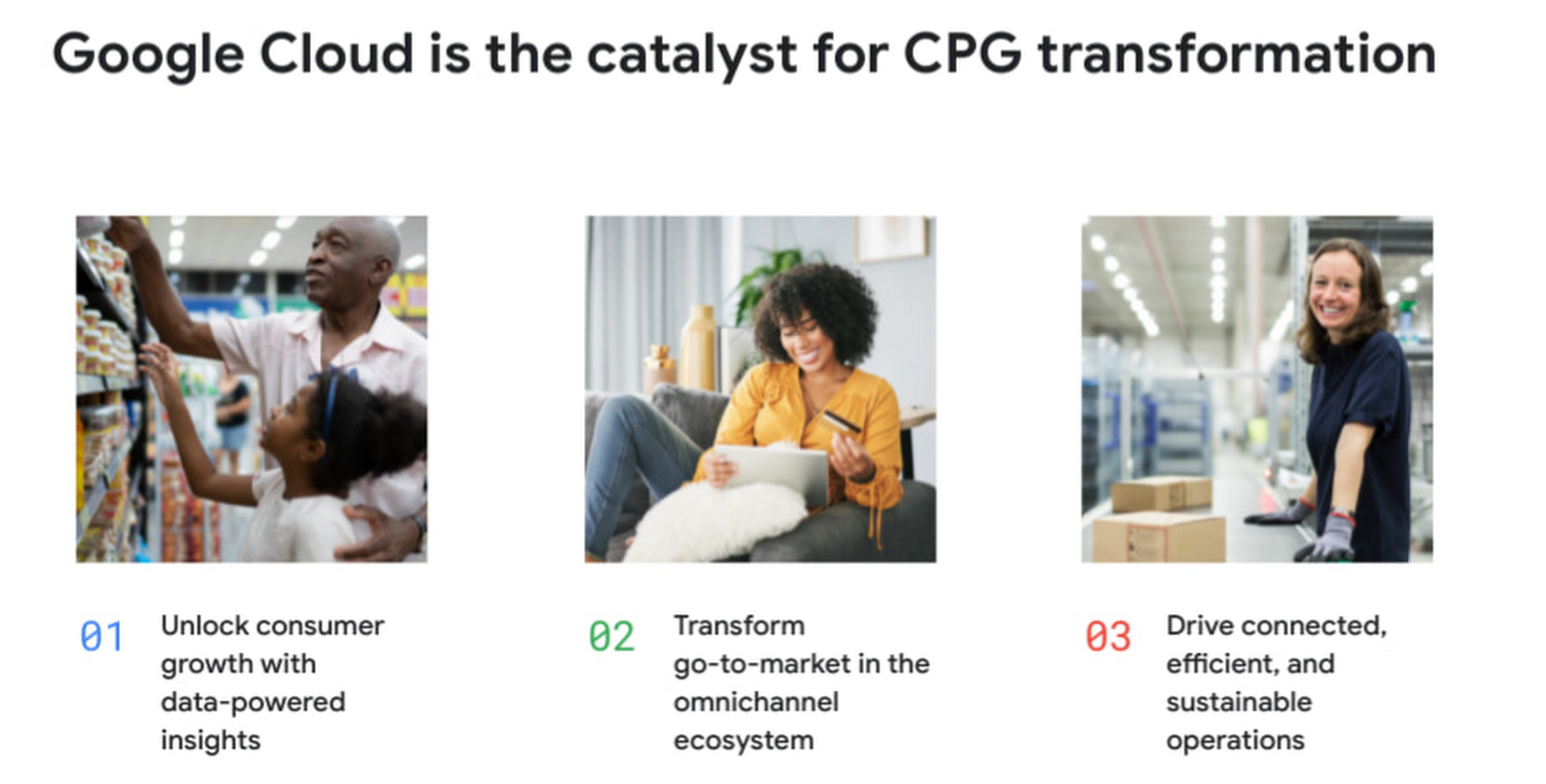 Google Cloud is the catalyst for CPG transformation

01 Unlock consumer growth with data-powered insights

02 Transform go-to-market in the omnichannel ecosystem

03 Drive connected, efficient, and sustainable operations